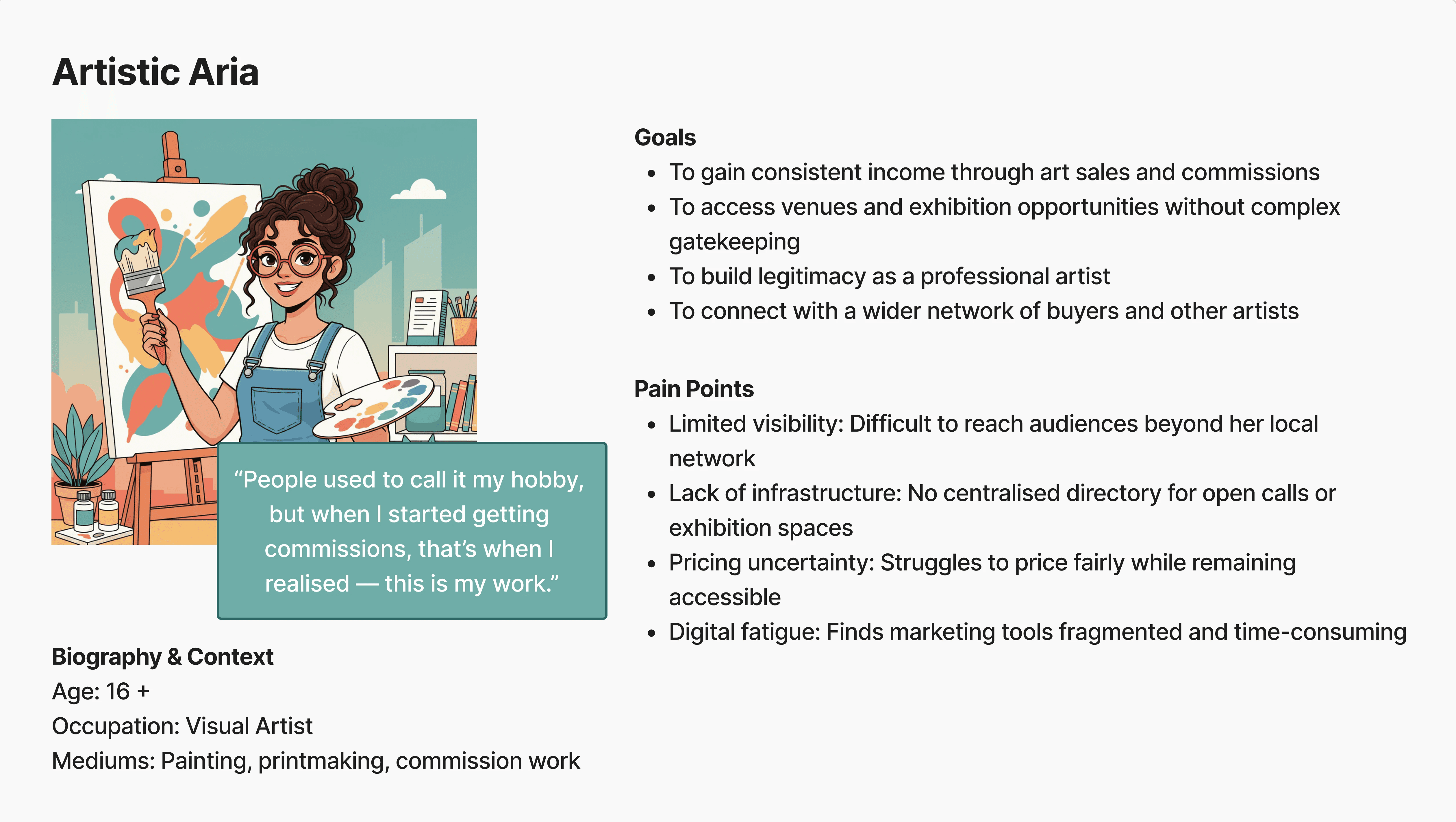 Artistic Aria

“People used to call it my hobby, but when I started getting commissions, that’s when I realised — this is my work.”

Biography & Context
Age: 16 +
Occupation: Visual Artist
Mediums: Painting, printmaking, commission work

Goals
- To gain consistent income through art sales and commissions
- To access venues and exhibition opportunities without complex gatekeeping
- To build legitimacy as a professional artist
- To connect with a wider network of buyers and other artists

Pain Points
- Limited visibility: Difficult to reach audiences beyond her local network
- Lack of infrastructure: No centralised directory for open calls or exhibition spaces
- Pricing uncertainty: Struggles to price fairly while remaining accessible
- Digital fatigue: Finds marketing tools fragmented and time-consuming